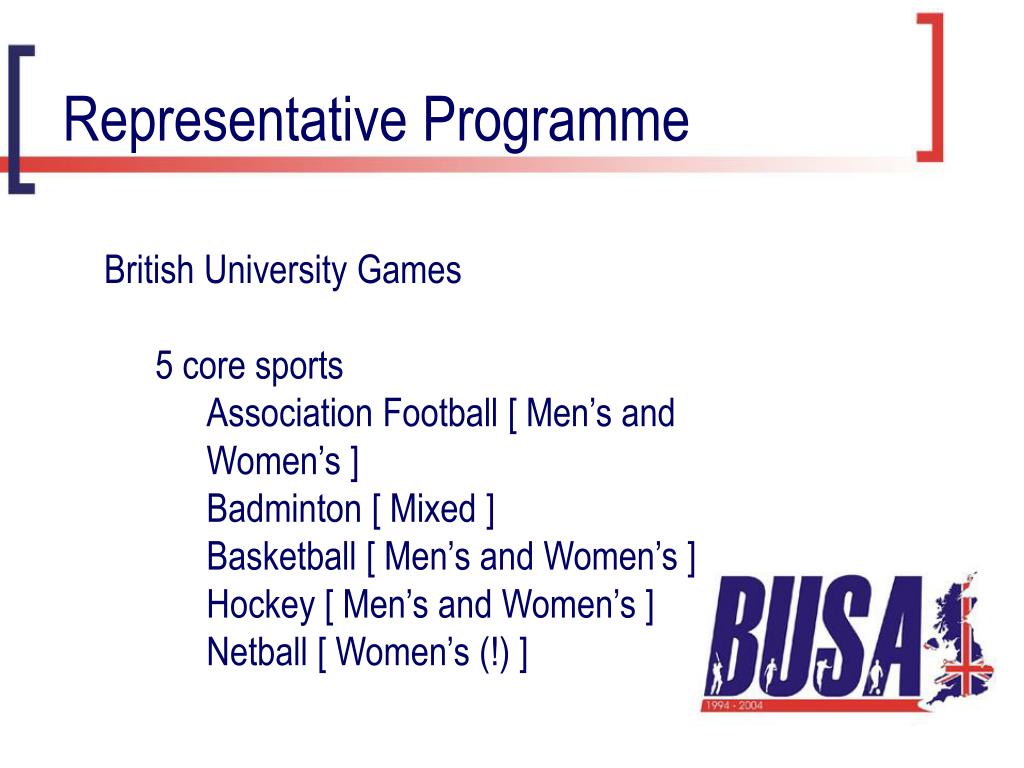 Representative Programme

British University Games

5 core sports

Association Football [ Men’s and Women’s ]

Badminton [ Mixed ]

Basketball [ Men’s and Women’s ]

Hockey [ Men’s and Women’s ]

Netball [ Women’s (!) ]

BUSA

1994 - 2004